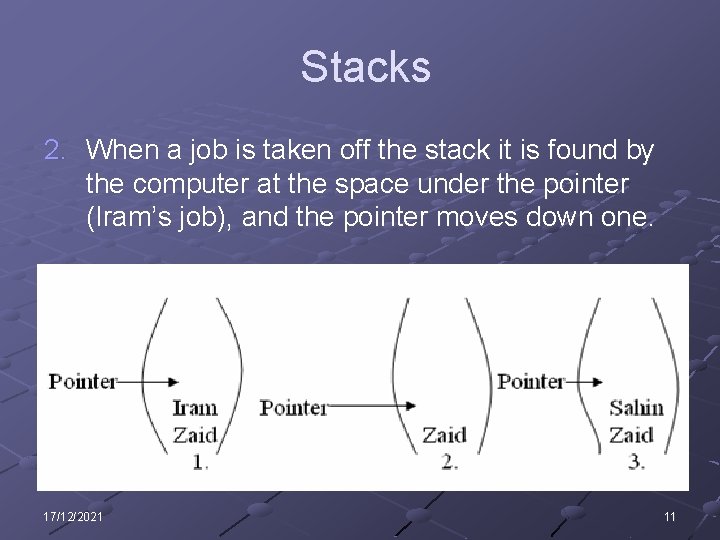 Stacks

2. When a job is taken off the stack it is found by the computer at the space under the pointer (Iram's job), and the pointer moves down one.

Pointer
Iram
Zaid
1.

Pointer
Zaid
2.

Pointer
Sahin
Zaid
3.

17/12/2021

11